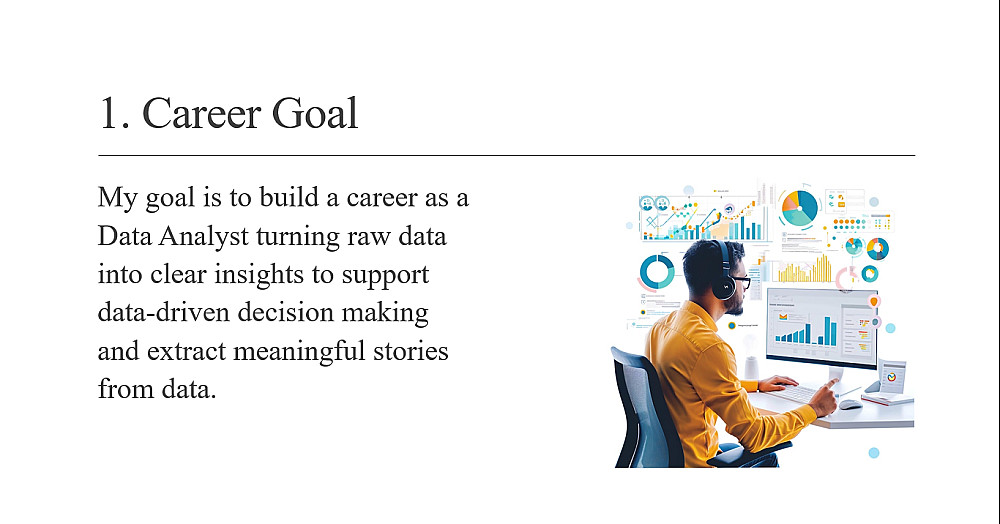 1. Career Goal

My goal is to build a career as a Data Analyst turning raw data into clear insights to support data-driven decision making and extract meaningful stories from data.